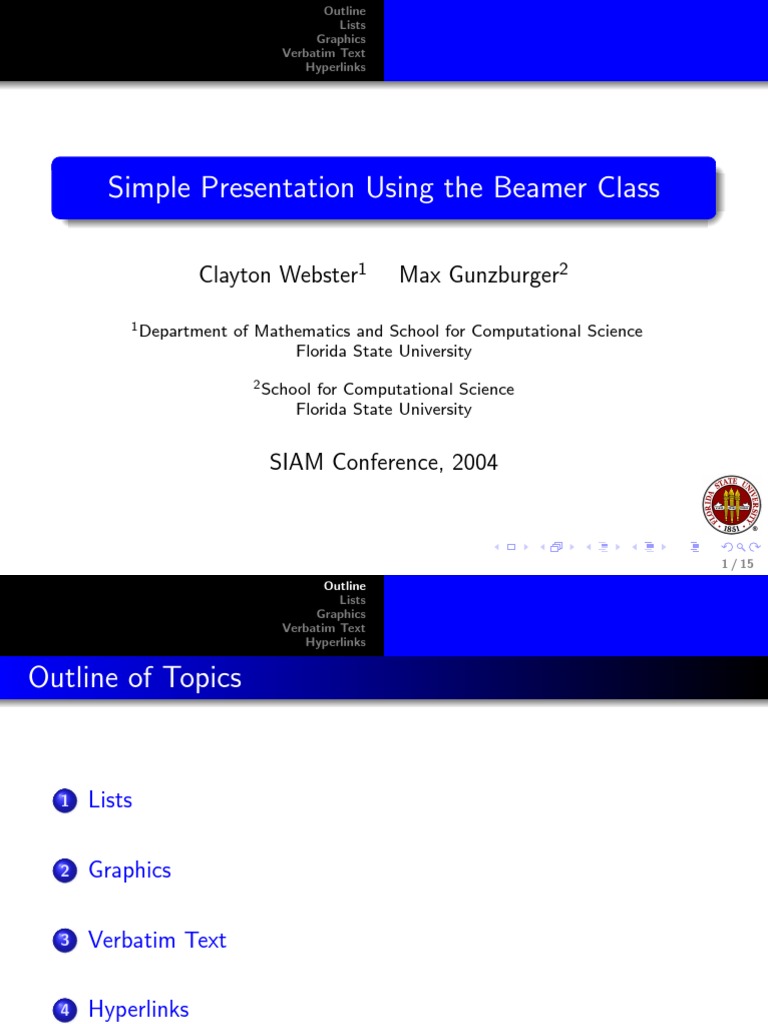 Outline
Lists
Graphics
Verbatim Text
Hyperlinks

Simple Presentation Using the Beamer Class

Clayton Webster$^1$ Max Gunzburger$^2$

$^1$Department of Mathematics and School for Computational Science
Florida State University

$^2$School for Computational Science
Florida State University

SIAM Conference, 2004

FLORIDA STATE UNIVERSITY 1851

1 / 15

Outline
Lists
Graphics
Verbatim Text
Hyperlinks

Outline of Topics

1 Lists

2 Graphics

3 Verbatim Text

4 Hyperlinks